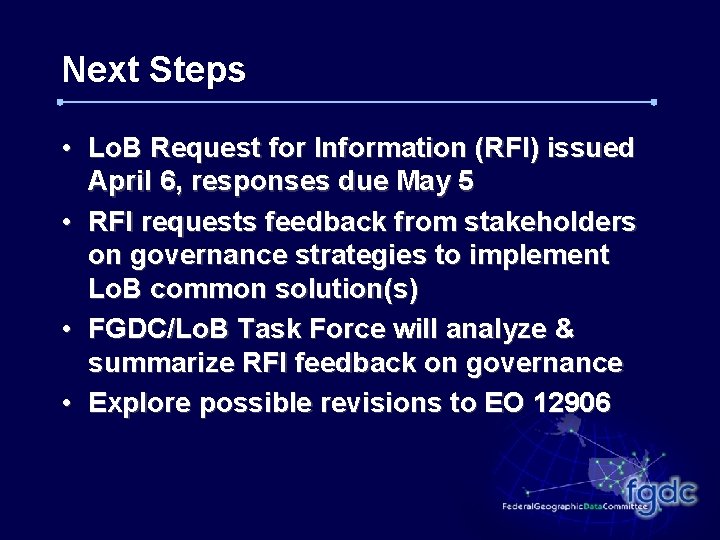 Next Steps

• LoB Request for Information (RFI) issued April 6, responses due May 5
• RFI requests feedback from stakeholders on governance strategies to implement LoB common solution(s)
• FGDC/LoB Task Force will analyze & summarize RFI feedback on governance
• Explore possible revisions to EO 12906

fgdc
FederalGeographicDataCommittee